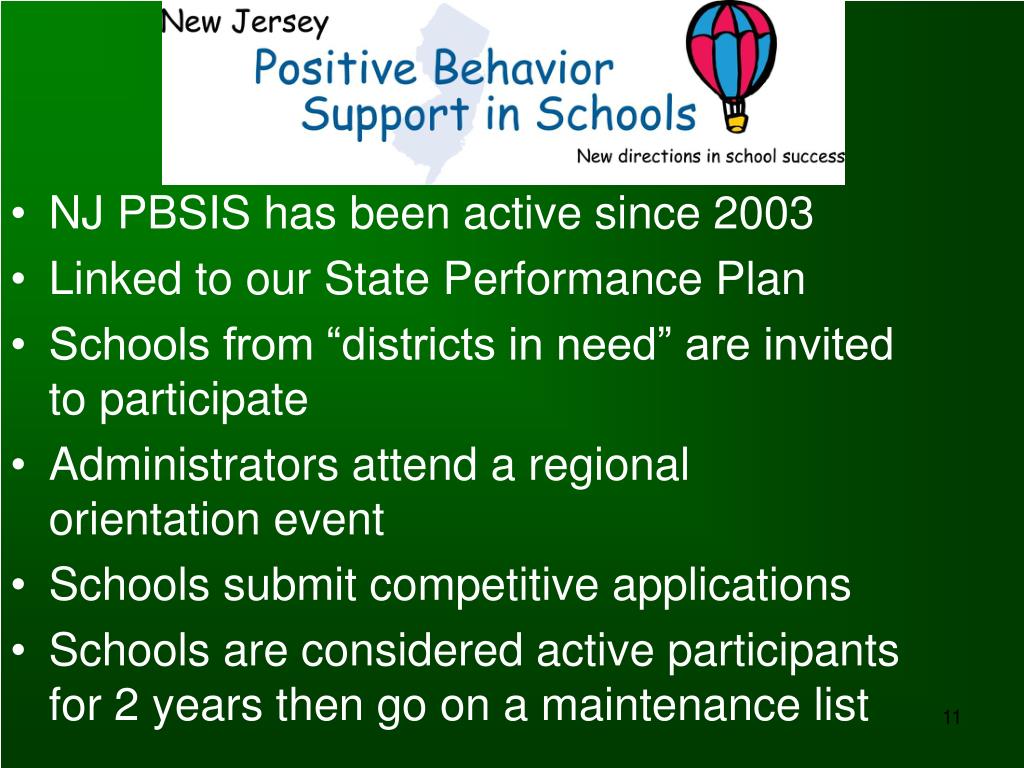 New Jersey
Positive Behavior Support in Schools
New directions in school success

• NJ PBSIS has been active since 2003
• Linked to our State Performance Plan
• Schools from “districts in need” are invited to participate
• Administrators attend a regional orientation event
• Schools submit competitive applications
• Schools are considered active participants for 2 years then go on a maintenance list

11